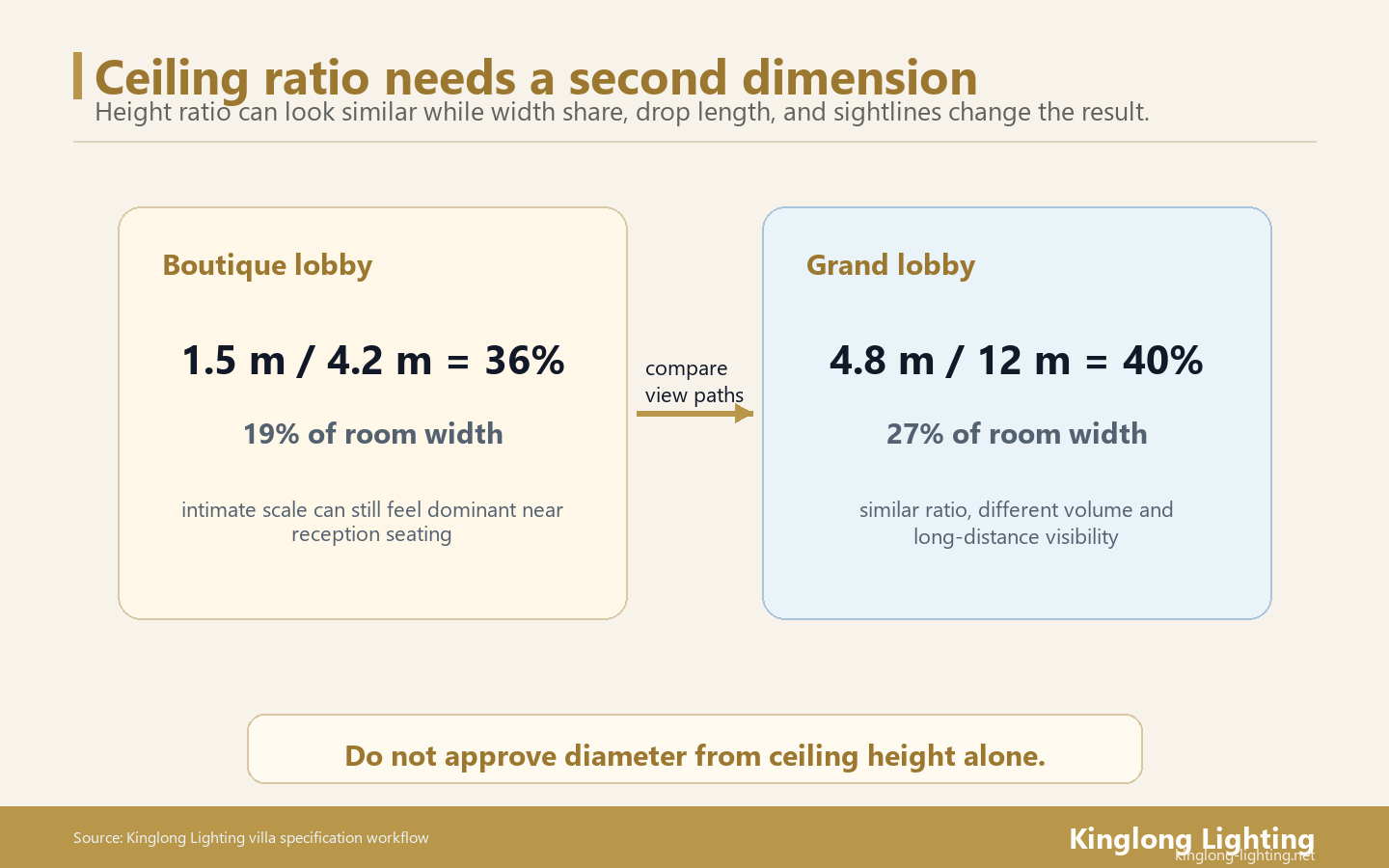 Ceiling ratio needs a second dimension
Height ratio can look similar while width share, drop length, and sightlines change the result.

Boutique lobby

1.5 m / 4.2 m = 36%

19% of room width

intimate scale can still feel dominant near reception seating

compare view paths

Grand lobby

4.8 m / 12 m = 40%

27% of room width

similar ratio, different volume and long-distance visibility

Do not approve diameter from ceiling height alone.

Source: Kinglong Lighting villa specification workflow

Kinglong Lighting
kinglong-lighting.net